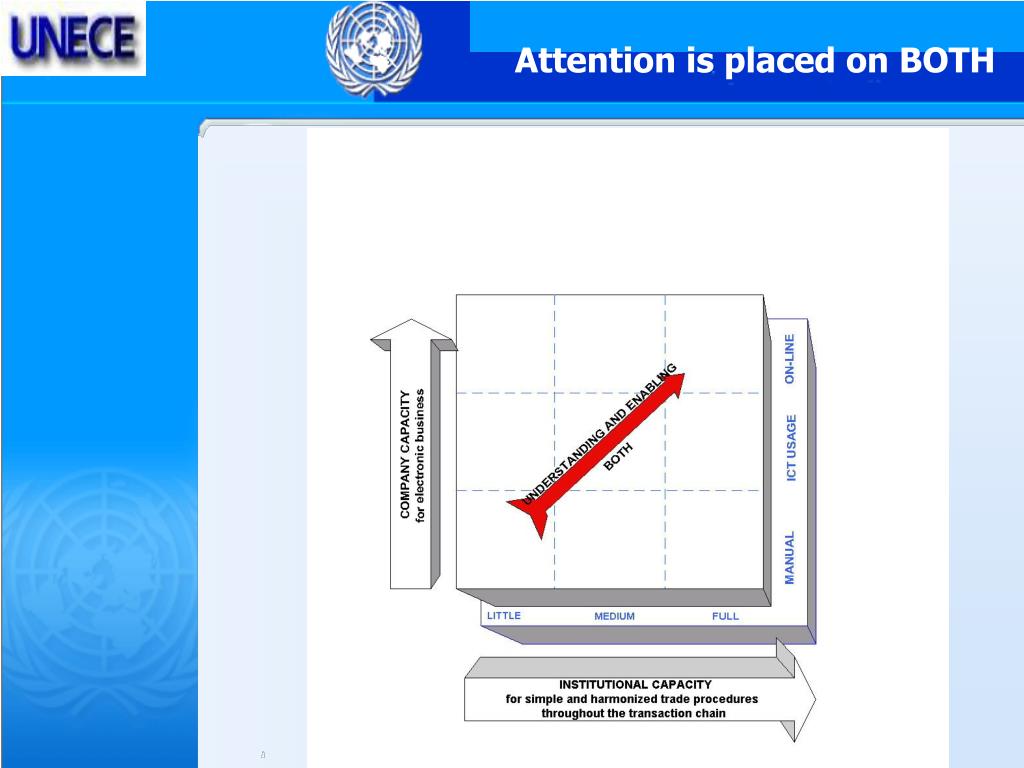 UNECE

Attention is placed on BOTH

COMPANY CAPACITY
for electronic business

UNDERSTANDING AND ENABLING
BOTH

ON-LINE
ICT USAGE
MANUAL

LITTLE
MEDIUM
FULL

INSTITUTIONAL CAPACITY
for simple and harmonized trade procedures
throughout the transaction chain